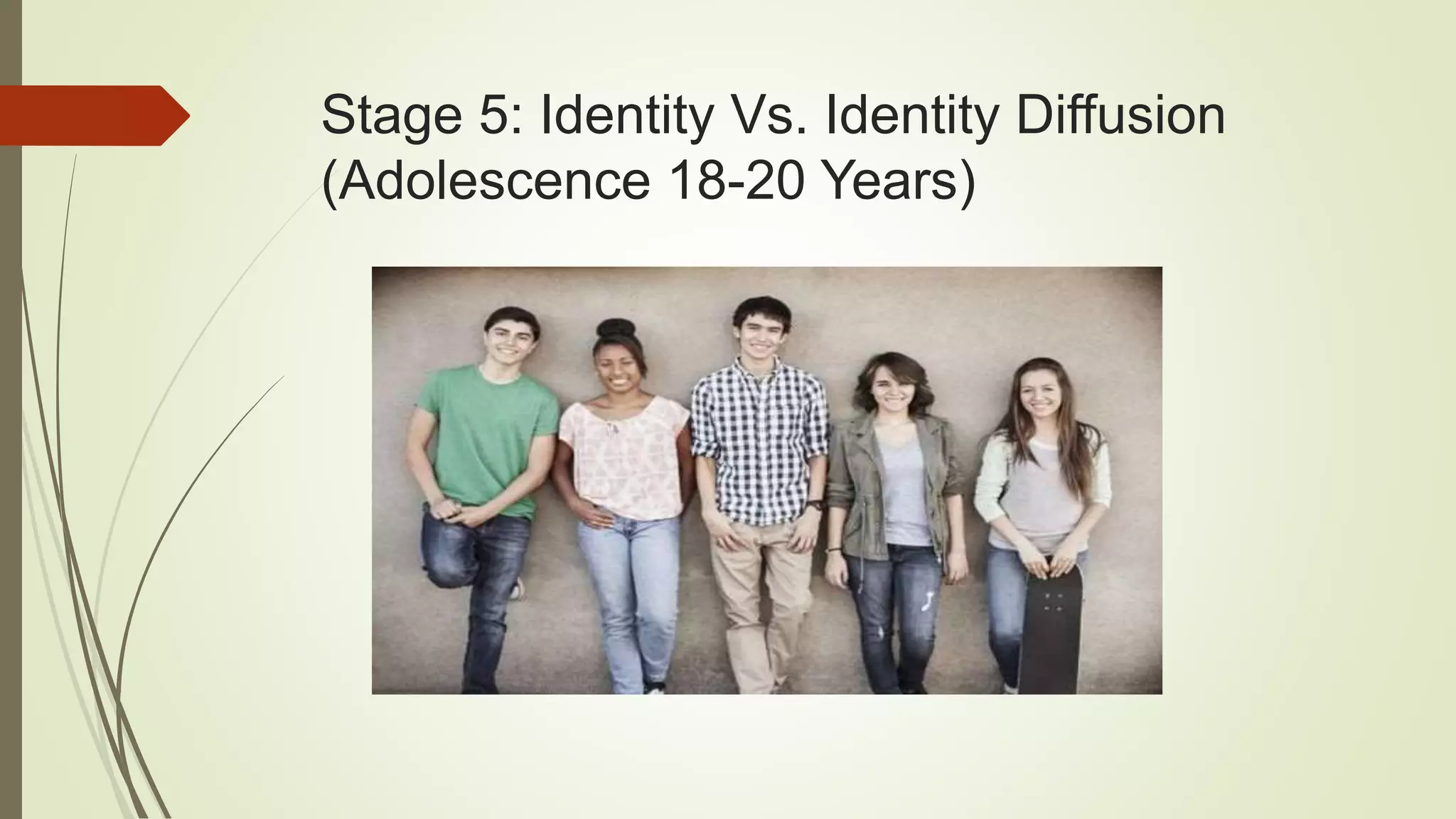 Stage 5: Identity Vs. Identity Diffusion (Adolescence 18-20 Years)